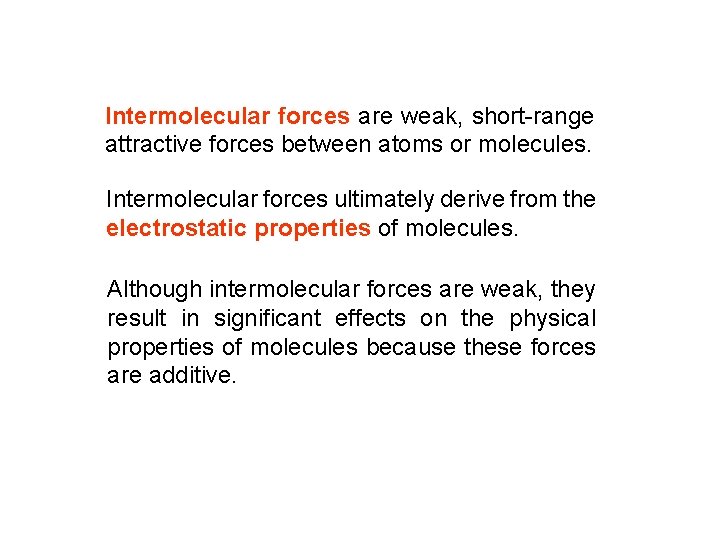 Intermolecular forces are weak, short-range attractive forces between atoms or molecules.

Intermolecular forces ultimately derive from the electrostatic properties of molecules.

Although intermolecular forces are weak, they result in significant effects on the physical properties of molecules because these forces are additive.